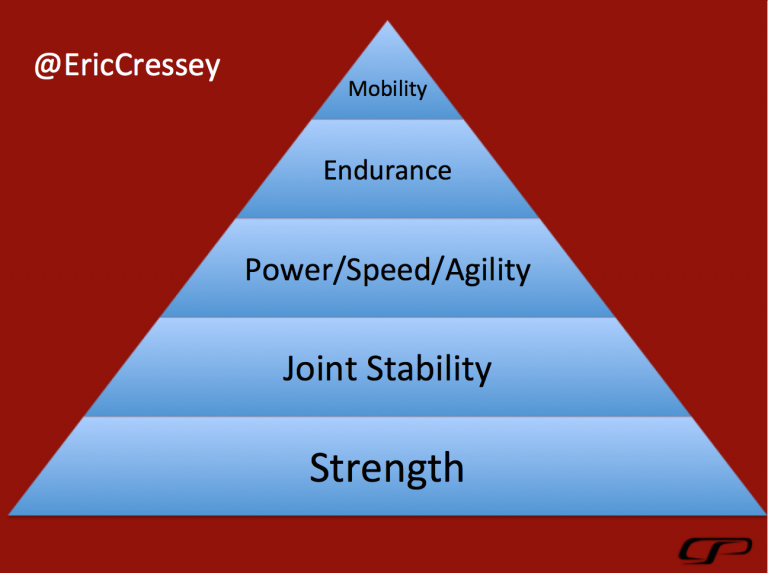 @EricCressey

Mobility

Endurance

Power/Speed/Agility

Joint Stability

Strength

CP